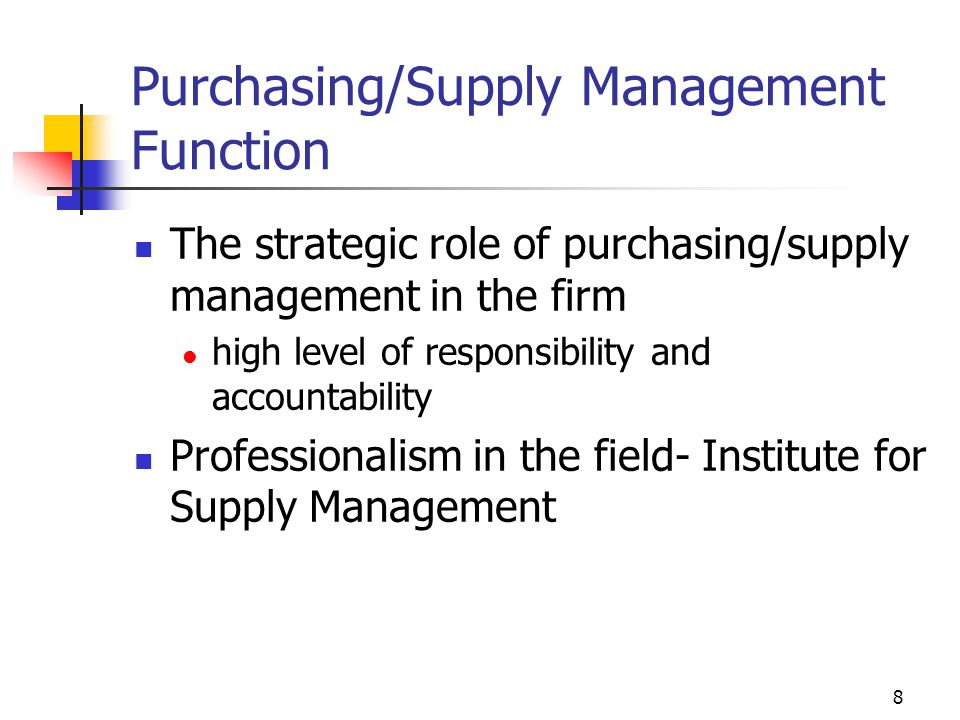 Purchasing/Supply Management Function

The strategic role of purchasing/supply management in the firm

high level of responsibility and accountability

Professionalism in the field- Institute for Supply Management

8